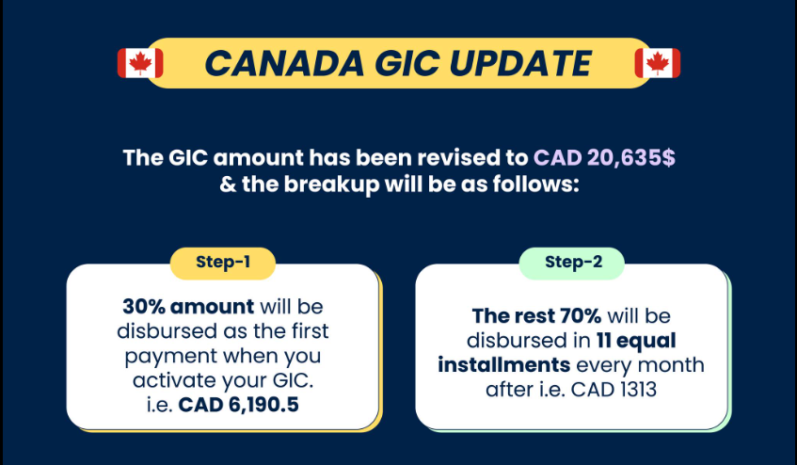 CANADA GIC UPDATE

The GIC amount has been revised to CAD 20,635$ & the breakup will be as follows:

Step-1

30% amount will be disbursed as the first payment when you activate your GIC. i.e. CAD 6,190.5

Step-2

The rest 70% will be disbursed in 11 equal installments every month after i.e. CAD 1313